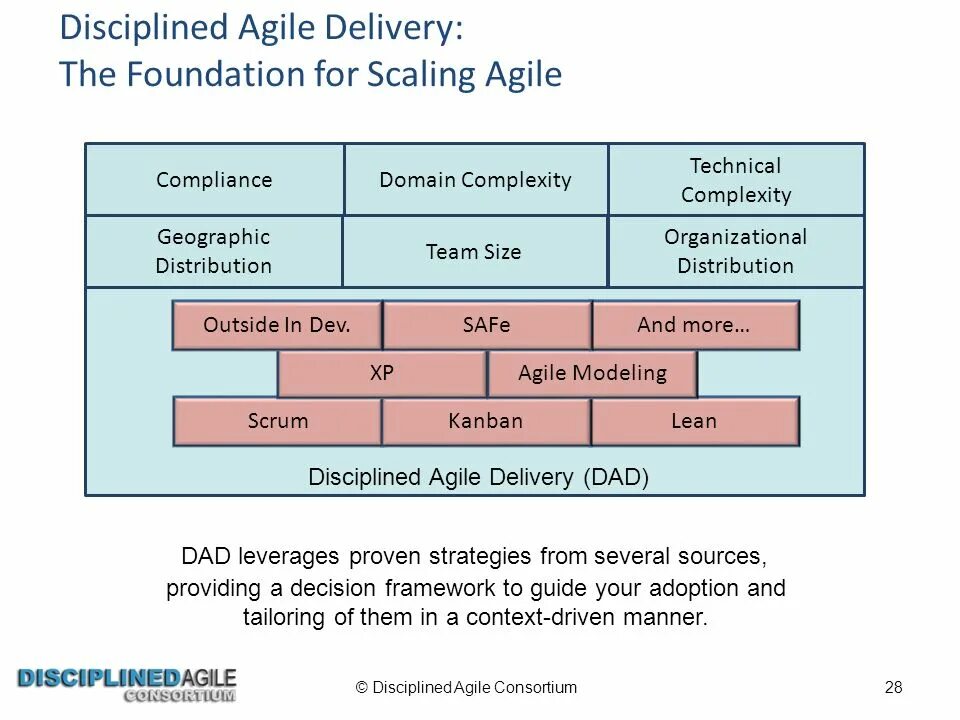 Disciplined Agile Delivery:
The Foundation for Scaling Agile

Compliance
Domain Complexity
Technical Complexity
Geographic Distribution
Team Size
Organizational Distribution

Outside In Dev.
SAFe
And more…
XP
Agile Modeling
Scrum
Kanban
Lean

Disciplined Agile Delivery (DAD)

DAD leverages proven strategies from several sources, providing a decision framework to guide your adoption and tailoring of them in a context-driven manner.

DISCIPLINEDAGILE CONSORTIUM

© Disciplined Agile Consortium

28